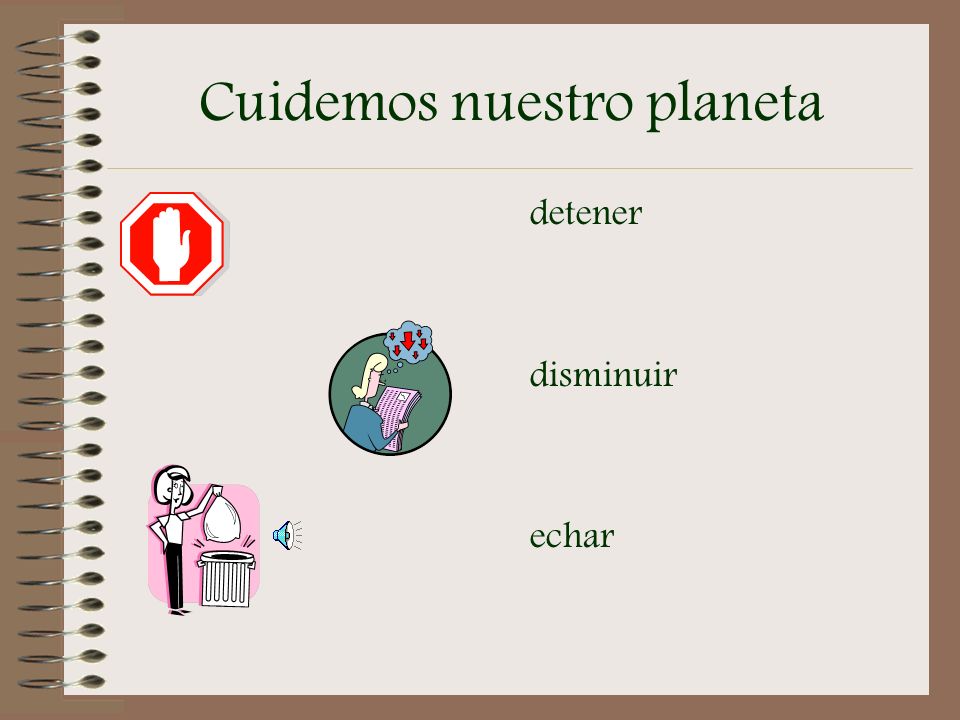 Cuidemos nuestro planeta

detener

disminuir

echar